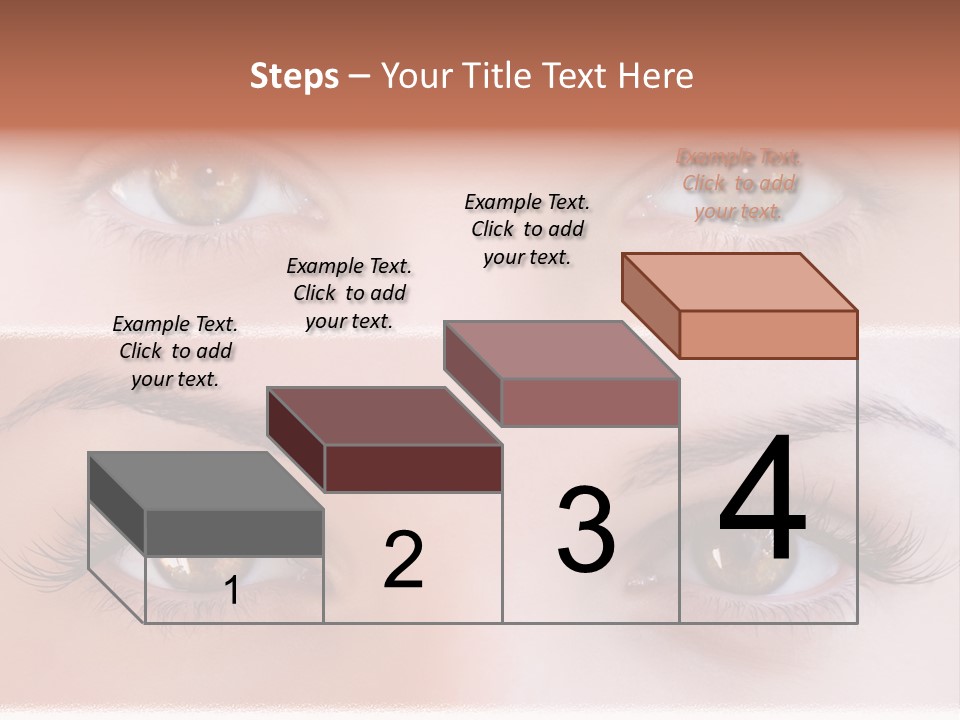 Steps – Your Title Text Here

Example Text. Click to add your text.

Example Text. Click to add your text.

Example Text. Click to add your text.

Example Text. Click to add your text.

1

2

3

4